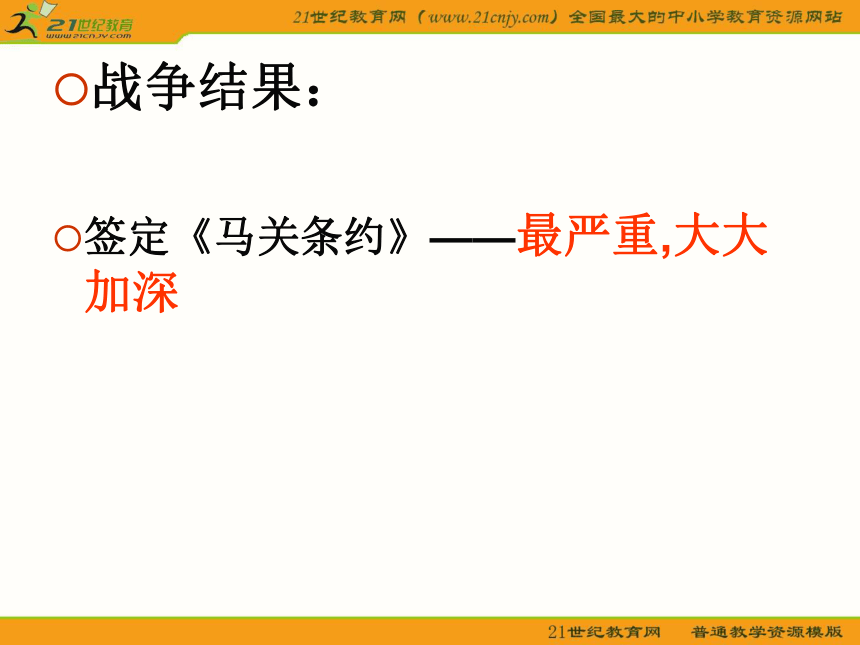 21世纪教育
www.21cnjy.com

21世纪教育网（www.21cnjy.com）全国最大的中小学教育资源网站

战争结果：

签定《马关条约》——最严重,大大加深

21世纪教育网　普通教学资源模版